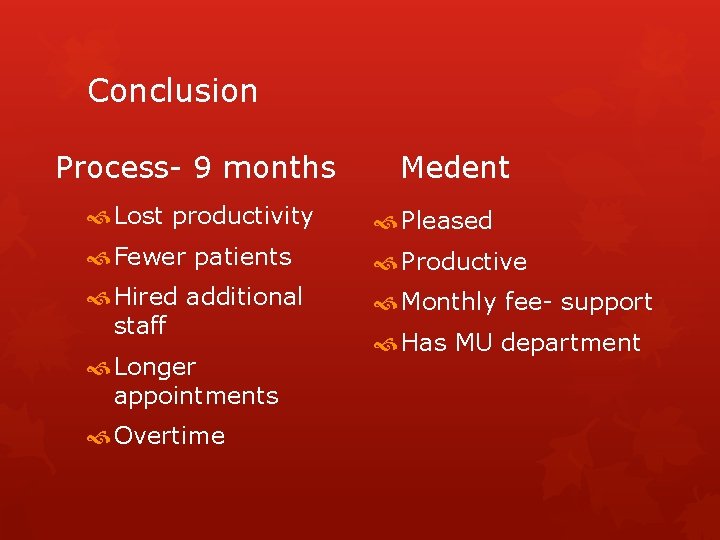 Conclusion

Process- 9 months

Lost productivity

Fewer patients

Hired additional staff

Longer appointments

Overtime

Medent

Pleased

Productive

Monthly fee- support

Has MU department